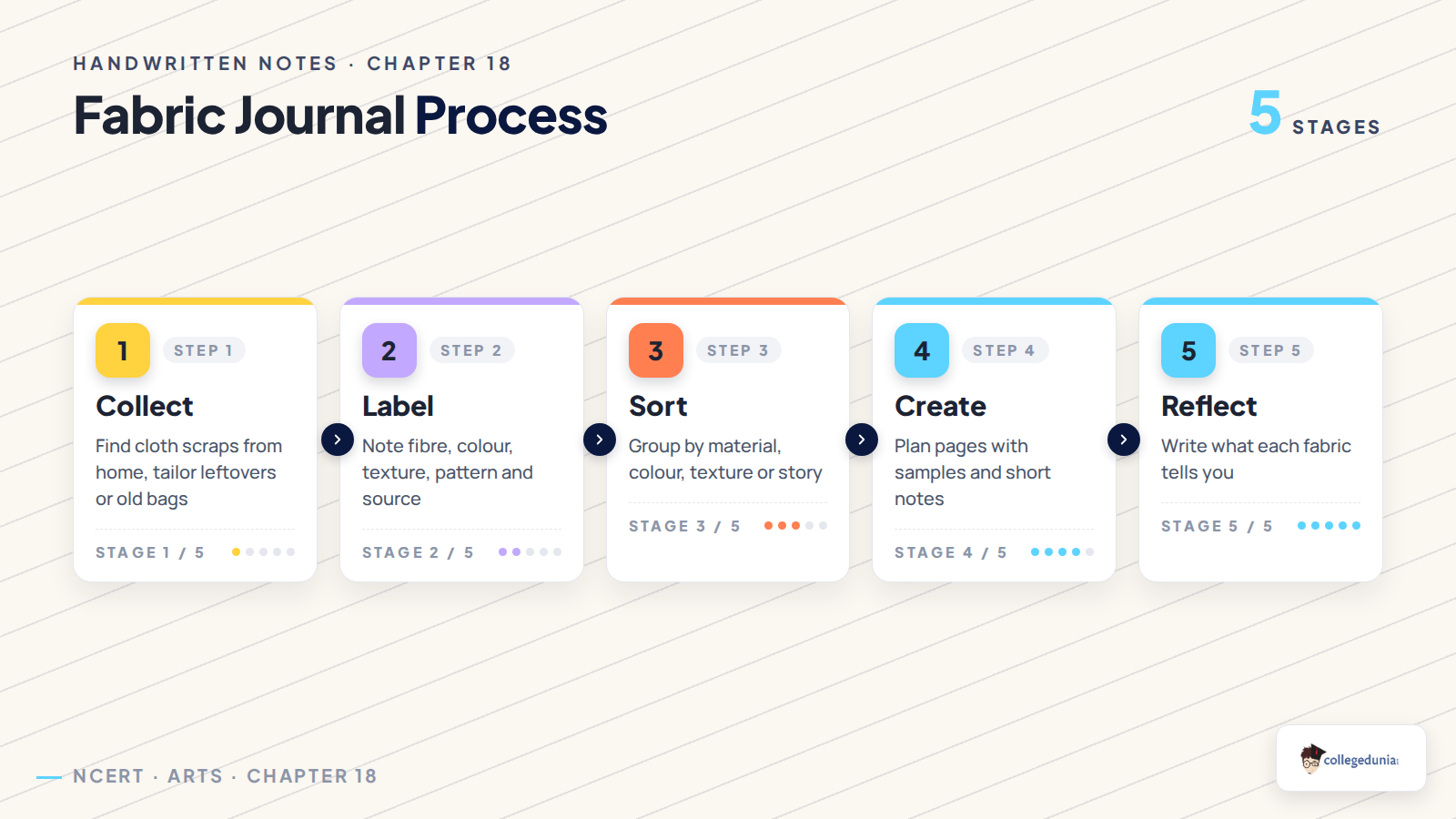 HANDWRITTEN NOTES · CHAPTER 18

Fabric Journal Process

5 STAGES

1 STEP 1
Collect
Find cloth scraps from home, tailor leftovers or old bags
STAGE 1 / 5

2 STEP 2
Label
Note fibre, colour, texture, pattern and source
STAGE 2 / 5

3 STEP 3
Sort
Group by material, colour, texture or story
STAGE 3 / 5

4 STEP 4
Create
Plan pages with samples and short notes
STAGE 4 / 5

5 STEP 5
Reflect
Write what each fabric tells you
STAGE 5 / 5

NCERT · ARTS · CHAPTER 18

collegedunia